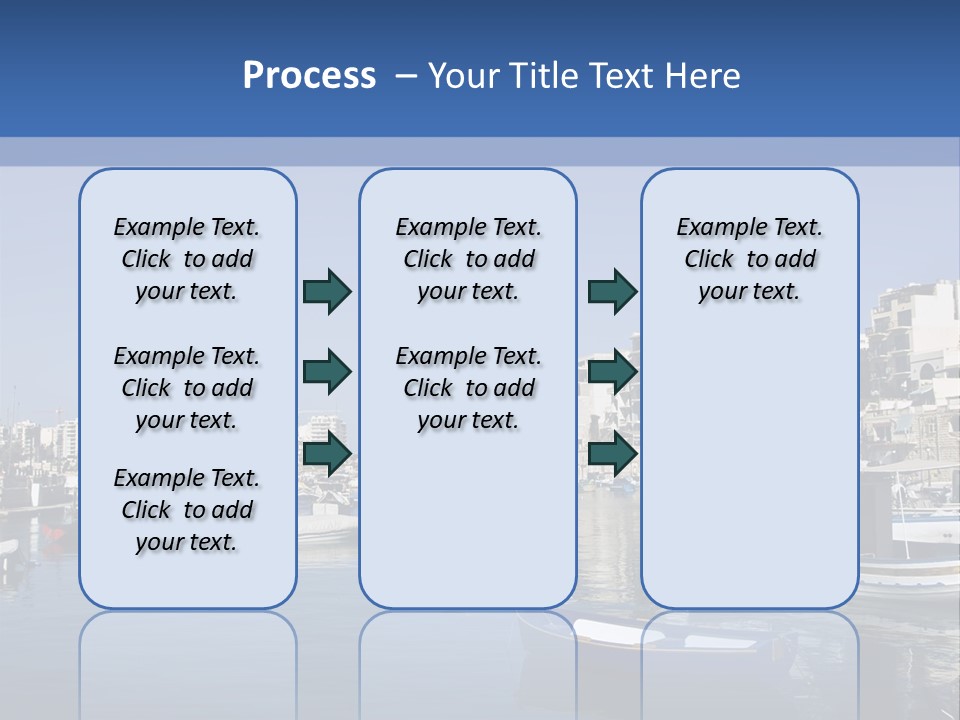 Process – Your Title Text Here

Example Text. Click to add your text.

Example Text. Click to add your text.

Example Text. Click to add your text.

Example Text. Click to add your text.

Example Text. Click to add your text.

Example Text. Click to add your text.